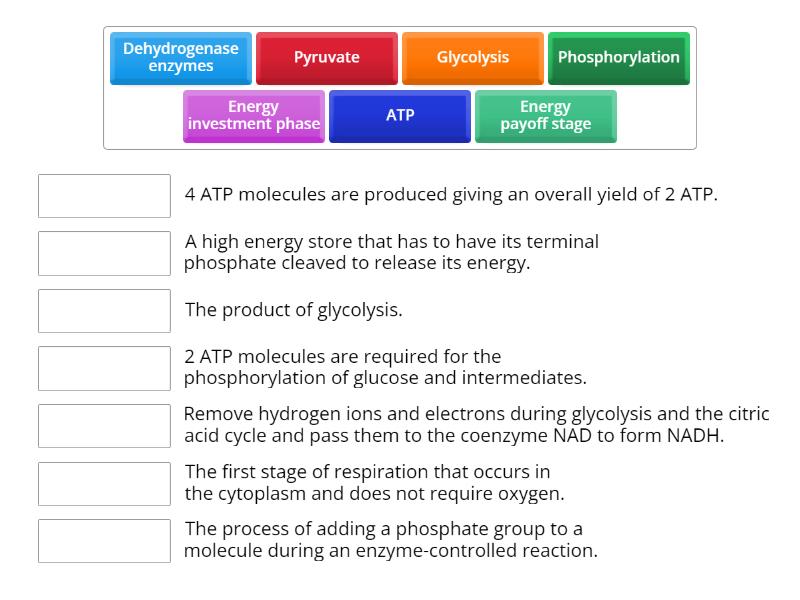 Dehydrogenase enzymes

Pyruvate

Glycolysis

Phosphorylation

Energy investment phase

ATP

Energy payoff stage

4 ATP molecules are produced giving an overall yield of 2 ATP.

A high energy store that has to have its terminal phosphate cleaved to release its energy.

The product of glycolysis.

2 ATP molecules are required for the phosphorylation of glucose and intermediates.

Remove hydrogen ions and electrons during glycolysis and the citric acid cycle and pass them to the coenzyme NAD to form NADH.

The first stage of respiration that occurs in the cytoplasm and does not require oxygen.

The process of adding a phosphate group to a molecule during an enzyme-controlled reaction.